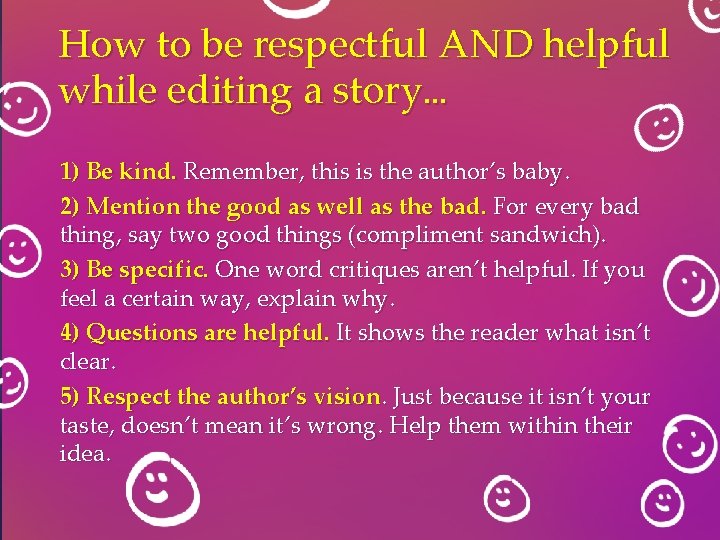 How to be respectful AND helpful while editing a story...

1) Be kind. Remember, this is the author's baby.

2) Mention the good as well as the bad. For every bad thing, say two good things (compliment sandwich).

3) Be specific. One word critiques aren't helpful. If you feel a certain way, explain why.

4) Questions are helpful. It shows the reader what isn't clear.

5) Respect the author's vision. Just because it isn't your taste, doesn't mean it's wrong. Help them within their idea.